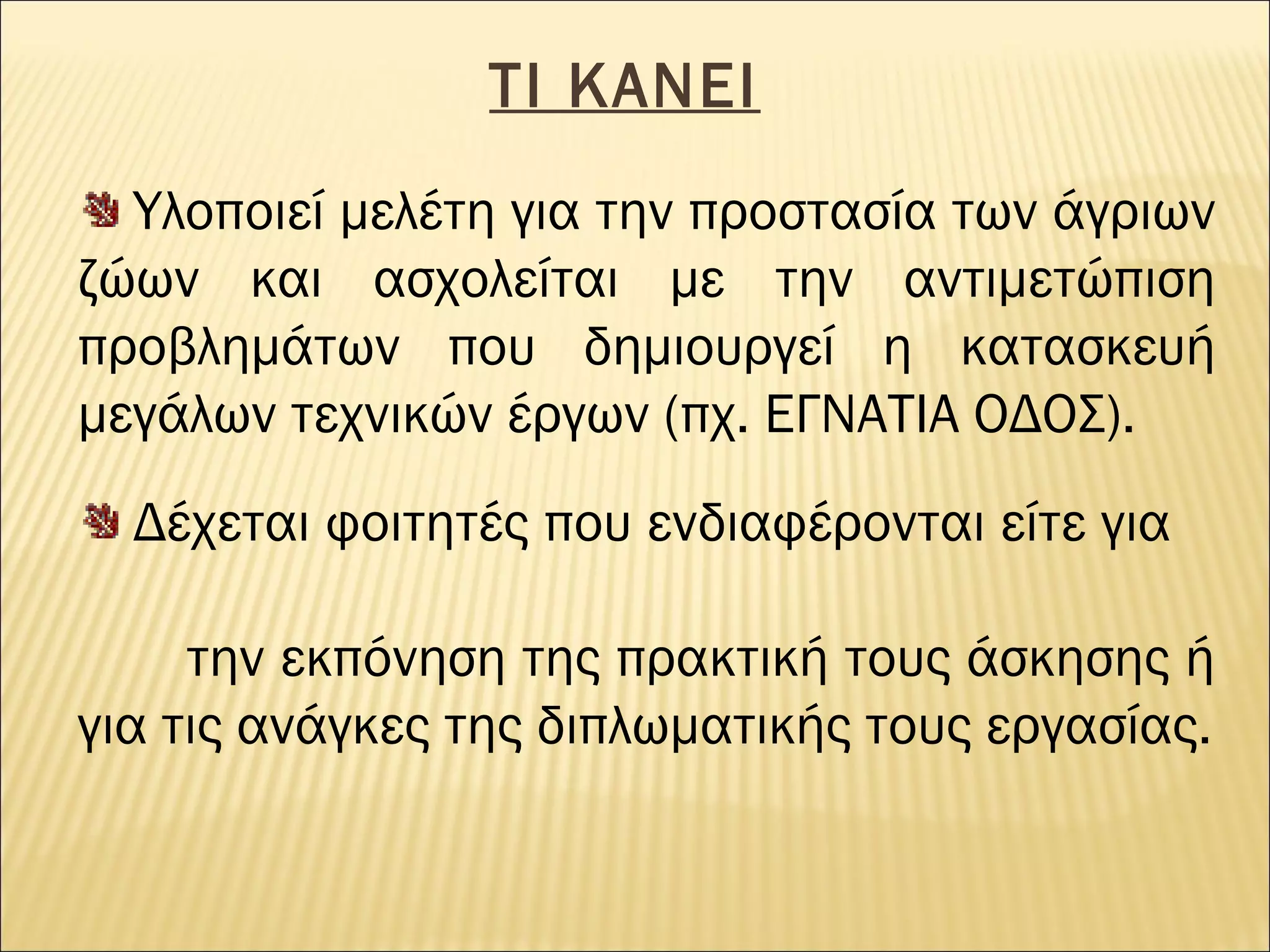 ΤΙ ΚΑΝΕΙ

Υλοποιεί μελέτη για την προστασία των άγριων ζώων και ασχολείται με την αντιμετώπιση προβλημάτων που δημιουργεί η κατασκευή μεγάλων τεχνικών έργων (πχ. ΕΓΝΑΤΙΑ ΟΔΟΣ).

Δέχεται φοιτητές που ενδιαφέρονται είτε για

την εκπόνηση της πρακτική τους άσκησης ή για τις ανάγκες της διπλωματικής τους εργασίας.